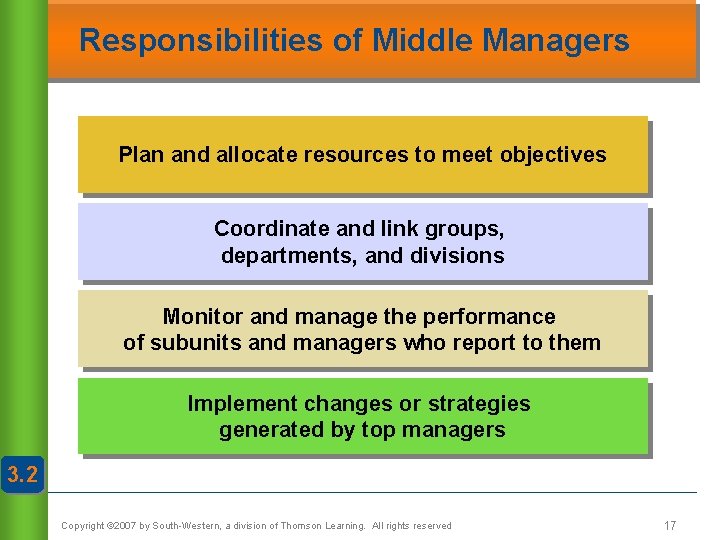 Responsibilities of Middle Managers

Plan and allocate resources to meet objectives

Coordinate and link groups, departments, and divisions

Monitor and manage the performance of subunits and managers who report to them

Implement changes or strategies generated by top managers

3.2

Copyright ©2007 by South-Western, a division of Thomson Learning. All rights reserved

17